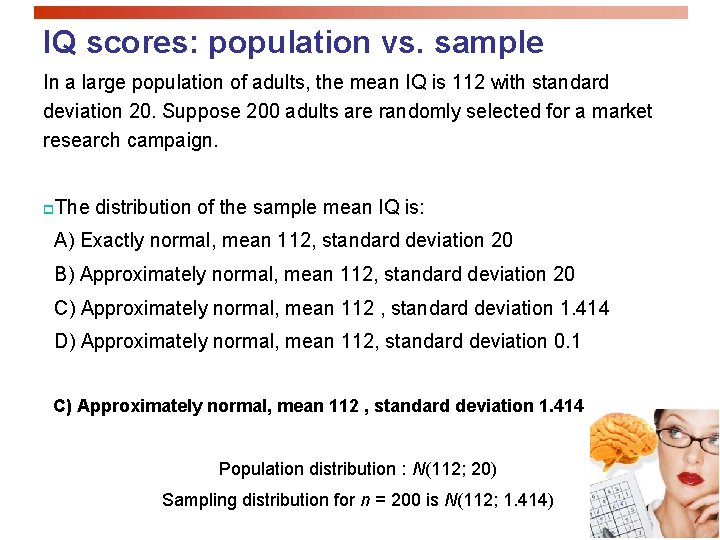 IQ scores: population vs. sample

In a large population of adults, the mean IQ is 112 with standard deviation 20. Suppose 200 adults are randomly selected for a market research campaign.

The distribution of the sample mean IQ is:

A) Exactly normal, mean 112, standard deviation 20

B) Approximately normal, mean 112, standard deviation 20

C) Approximately normal, mean 112 , standard deviation 1.414

D) Approximately normal, mean 112, standard deviation 0.1

C) Approximately normal, mean 112 , standard deviation 1.414

Population distribution : $N(112; 20)$

Sampling distribution for $n = 200$ is $N(112; 1.414)$